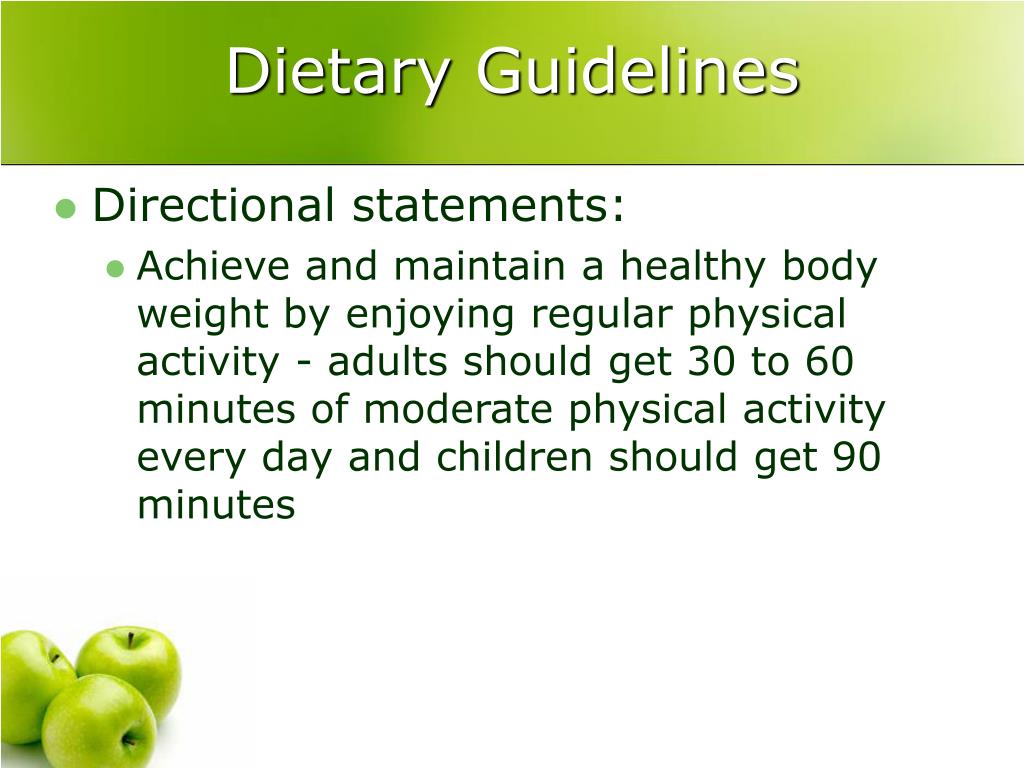 Dietary Guidelines

- Directional statements:
  - Achieve and maintain a healthy body weight by enjoying regular physical activity - adults should get 30 to 60 minutes of moderate physical activity every day and children should get 90 minutes